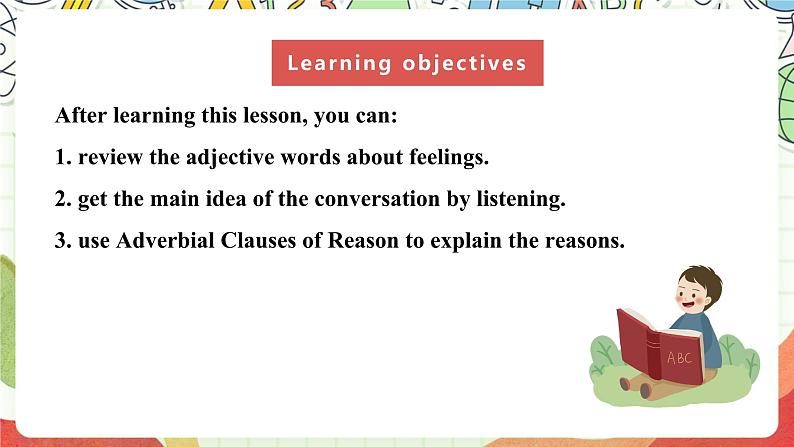 Learning objectives

After learning this lesson, you can:

1. review the adjective words about feelings.

2. get the main idea of the conversation by listening.

3. use Adverbial Clauses of Reason to explain the reasons.

ABC